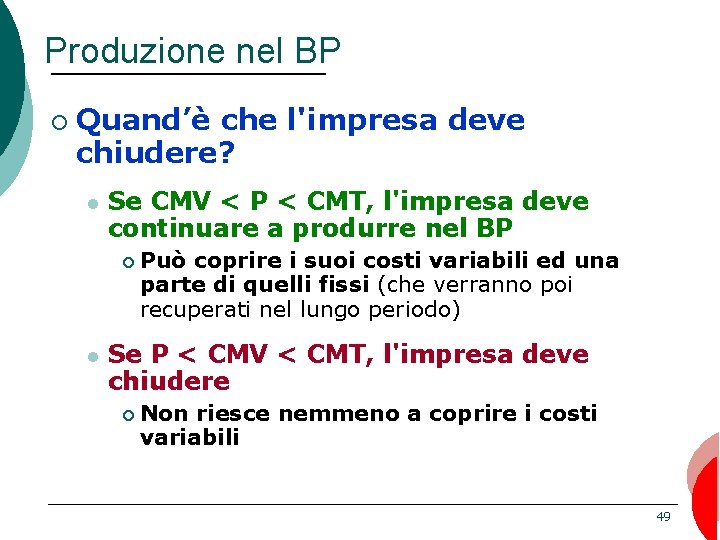 Produzione nel BP

Quand'è che l'impresa deve chiudere?

Se CMV < P < CMT, l'impresa deve continuare a produrre nel BP

Può coprire i suoi costi variabili ed una parte di quelli fissi (che verranno poi recuperati nel lungo periodo)

Se P < CMV < CMT, l'impresa deve chiudere

Non riesce nemmeno a coprire i costi variabili

49